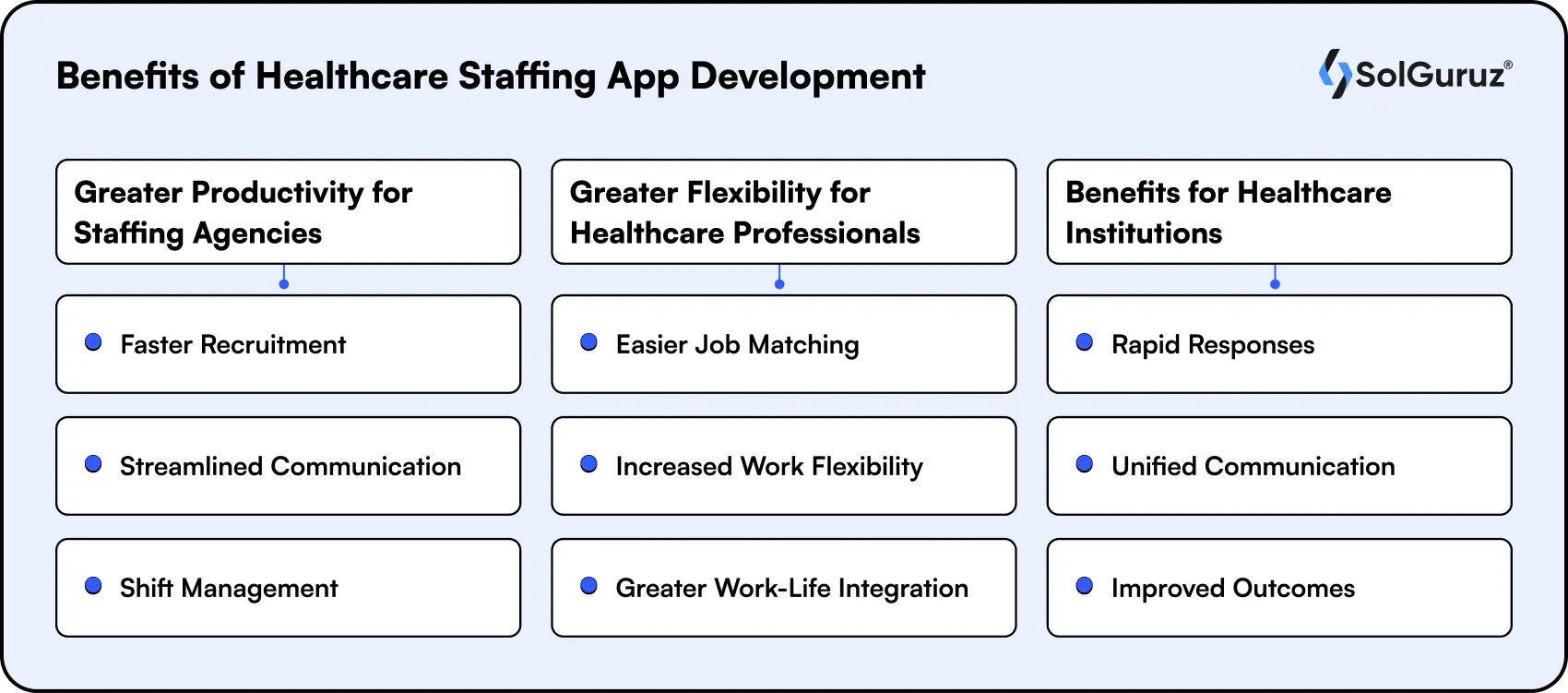 Benefits of Healthcare Staffing App Development

SolGuruz®

Greater Productivity for Staffing Agencies

Faster Recruitment

Streamlined Communication

Shift Management

Greater Flexibility for Healthcare Professionals

Easier Job Matching

Increased Work Flexibility

Greater Work-Life Integration

Benefits for Healthcare Institutions

Rapid Responses

Unified Communication

Improved Outcomes